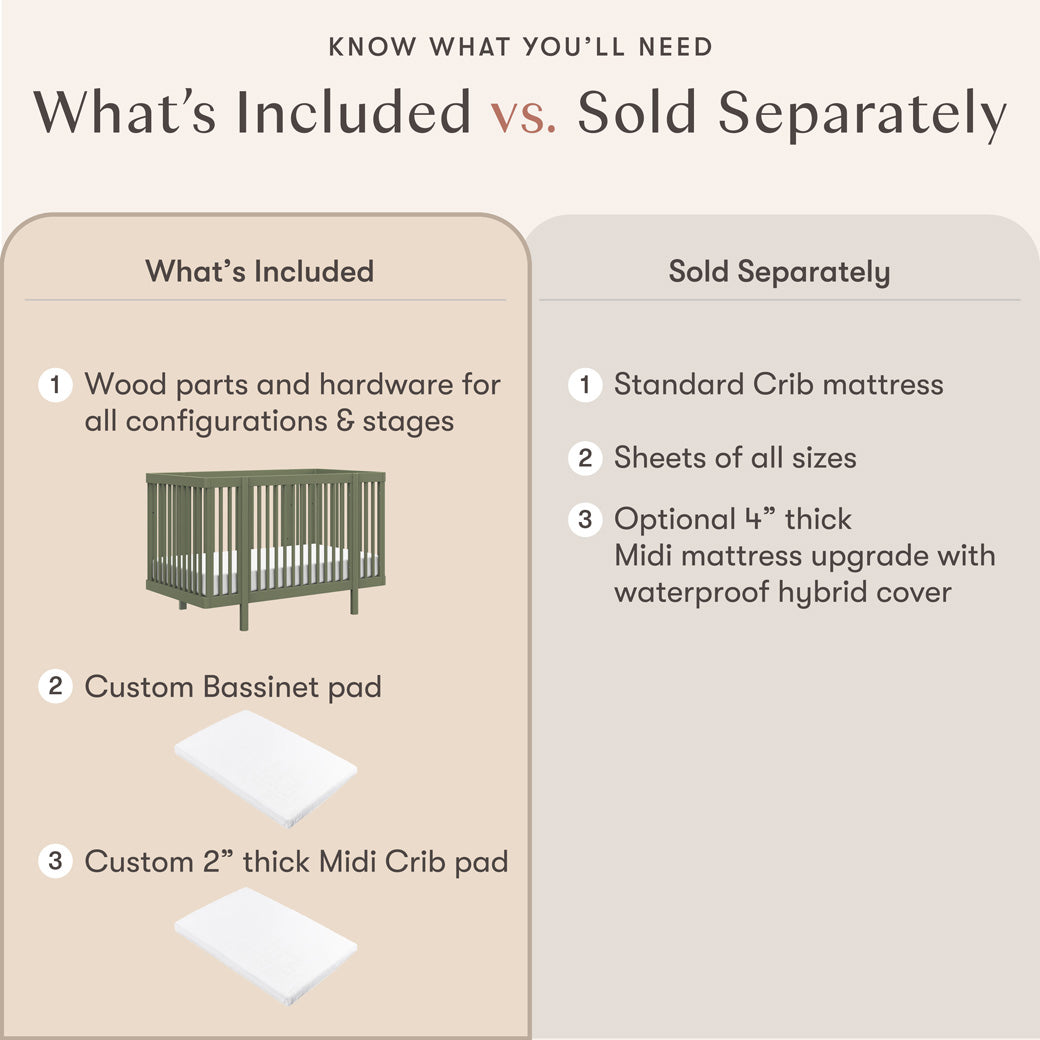 KNOW WHAT YOU'LL NEED

What's Included vs. Sold Separately

What's Included

1 Wood parts and hardware for all configurations & stages

2 Custom Bassinet pad

3 Custom 2" thick Midi Crib pad

Sold Separately

1 Standard Crib mattress

2 Sheets of all sizes

3 Optional 4" thick Midi mattress upgrade with waterproof hybrid cover